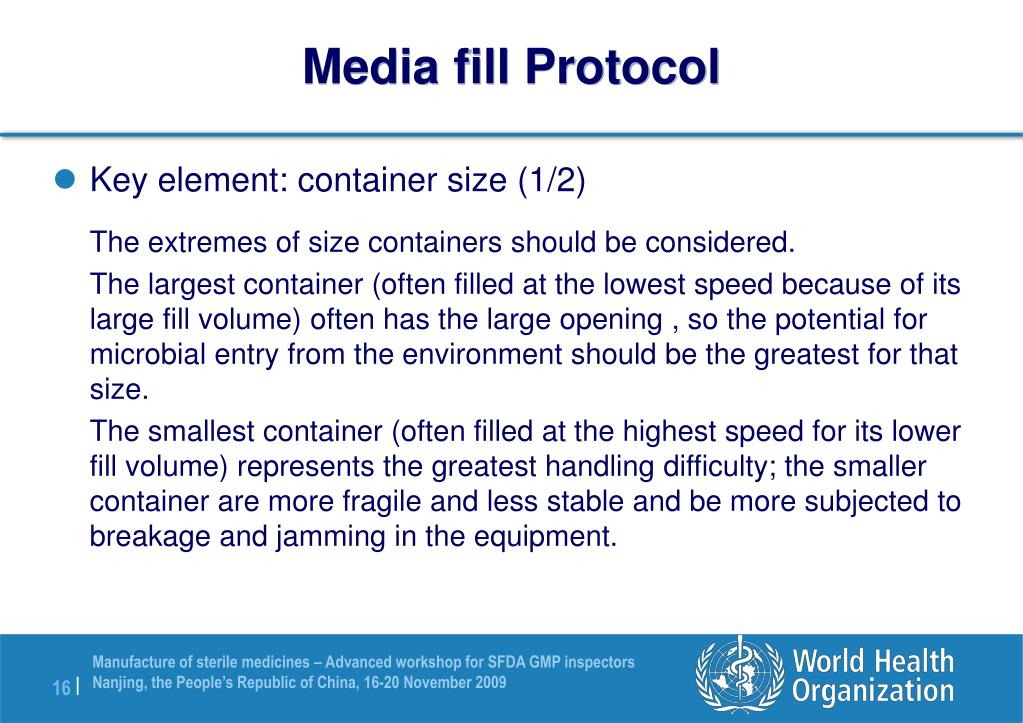 Media fill Protocol

Key element: container size (1/2)

The extremes of size containers should be considered.

The largest container (often filled at the lowest speed because of its large fill volume) often has the large opening , so the potential for microbial entry from the environment should be the greatest for that size.

The smallest container (often filled at the highest speed for its lower fill volume) represents the greatest handling difficulty; the smaller container are more fragile and less stable and be more subjected to breakage and jamming in the equipment.

16 | Manufacture of sterile medicines – Advanced workshop for SFDA GMP inspectors
Nanjing, the People's Republic of China, 16-20 November 2009

World Health Organization